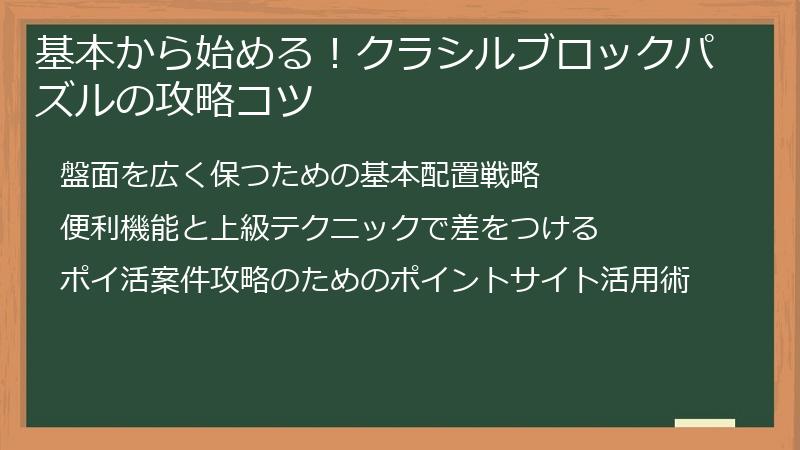 基本から始める！クラシルブロックパズルの攻略コツ

盤面を広く保つための基本配置戦略

便利機能と上級テクニックで差をつける

ポイ活案件攻略のためのポイントサイト活用術